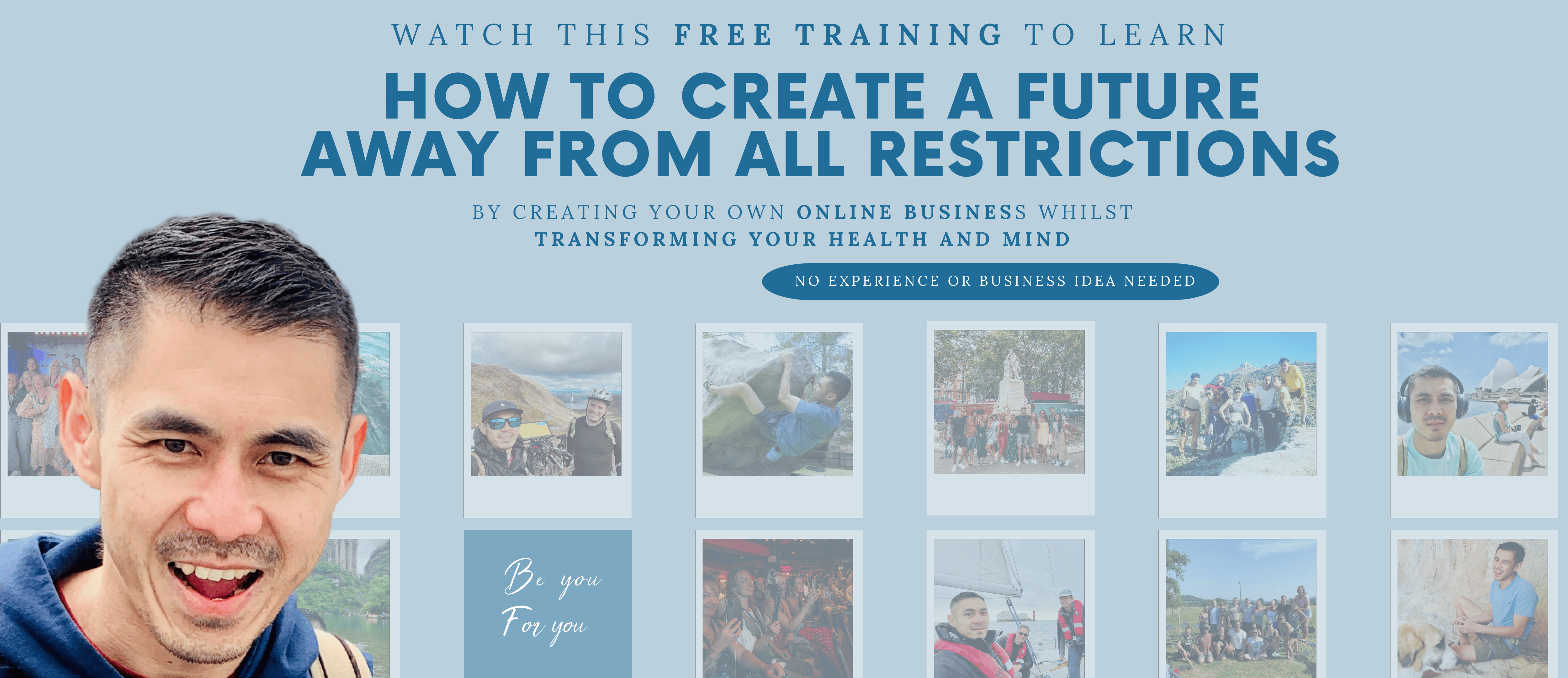 WATCH THIS FREE TRAINING TO LEARN

HOW TO CREATE A FUTURE AWAY FROM ALL RESTRICTIONS

BY CREATING YOUR OWN ONLINE BUSINESS WHILST TRANSFORMING YOUR HEALTH AND MIND

NO EXPERIENCE OR BUSINESS IDEA NEEDED

Be you
For you